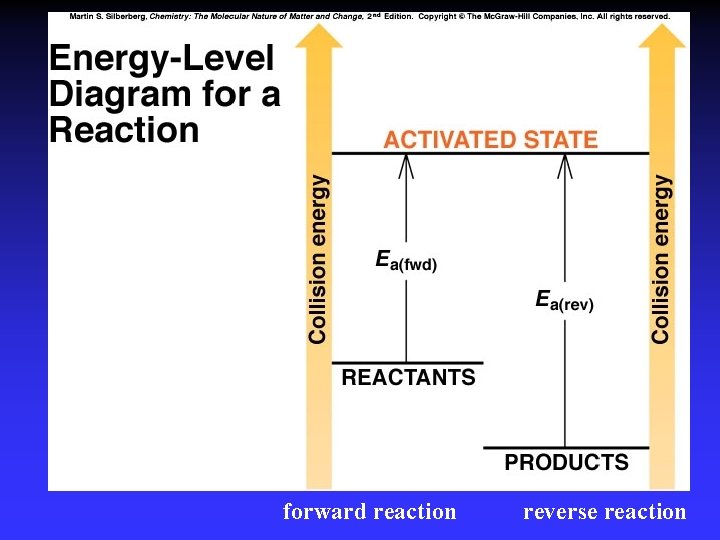 Martin S. Silberberg, Chemistry: The Molecular Nature of Matter and Change, 2nd Edition. Copyright © The McGraw-Hill Companies, Inc. All rights reserved.

Energy-Level Diagram for a Reaction

ACTIVATED STATE

Collision energy

$E_{a(fwd)}$

$E_{a(rev)}$

Collision energy

REACTANTS

PRODUCTS

forward reaction

reverse reaction